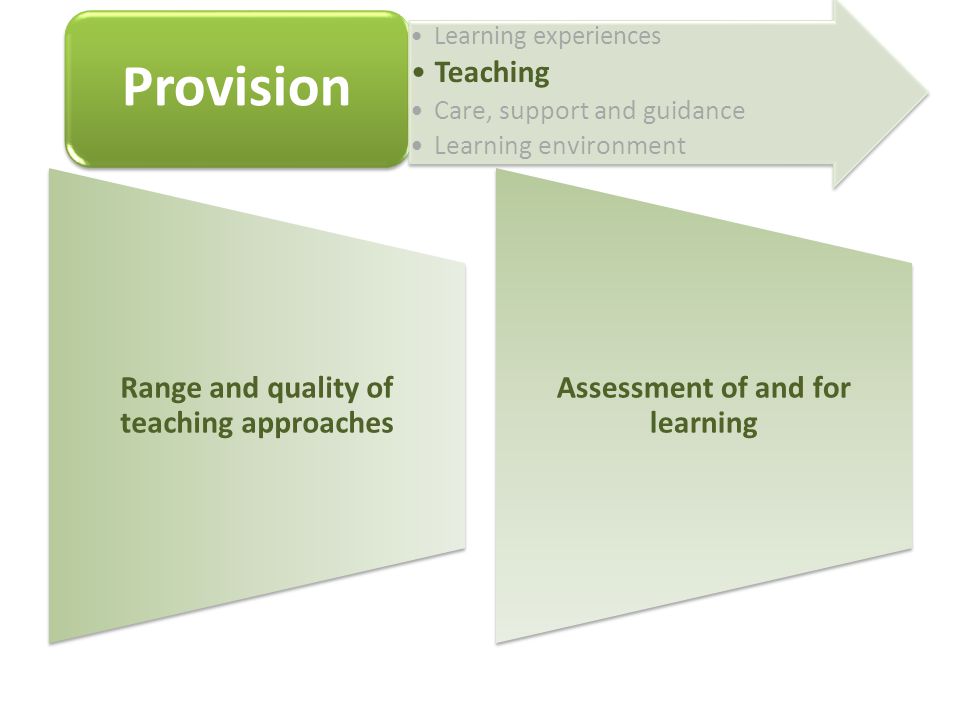 Provision

• Learning experiences
• Teaching
• Care, support and guidance
• Learning environment

Range and quality of teaching approaches

Assessment of and for learning